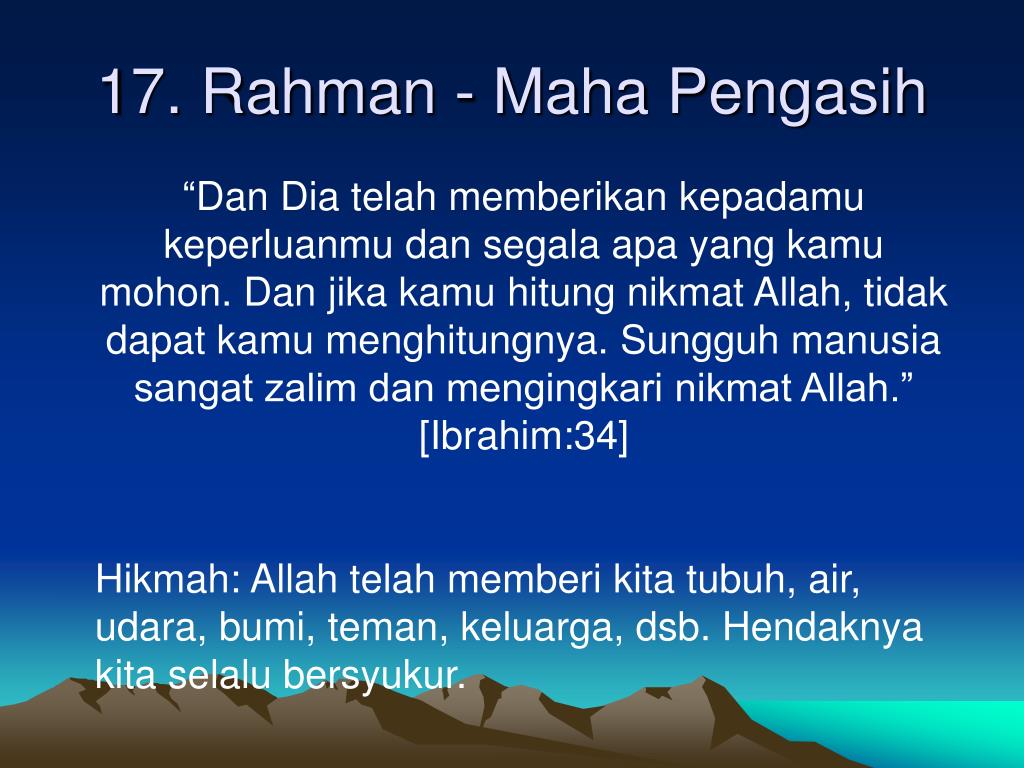 17. Rahman - Maha Pengasih

“Dan Dia telah memberikan kepadamu keperluanmu dan segala apa yang kamu mohon. Dan jika kamu hitung nikmat Allah, tidak dapat kamu menghitungnya. Sungguh manusia sangat zalim dan mengingkari nikmat Allah.” [Ibrahim:34]

Hikmah: Allah telah memberi kita tubuh, air, udara, bumi, teman, keluarga, dsb. Hendaknya kita selalu bersyukur.